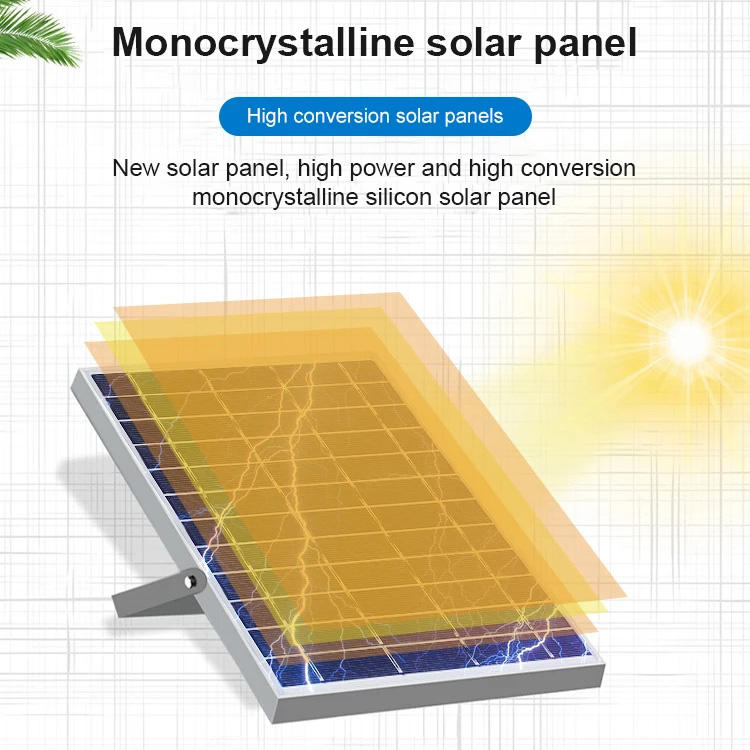 Monocrystalline solar panel

High conversion solar panels

New solar panel, high power and high conversion monocrystalline silicon solar panel